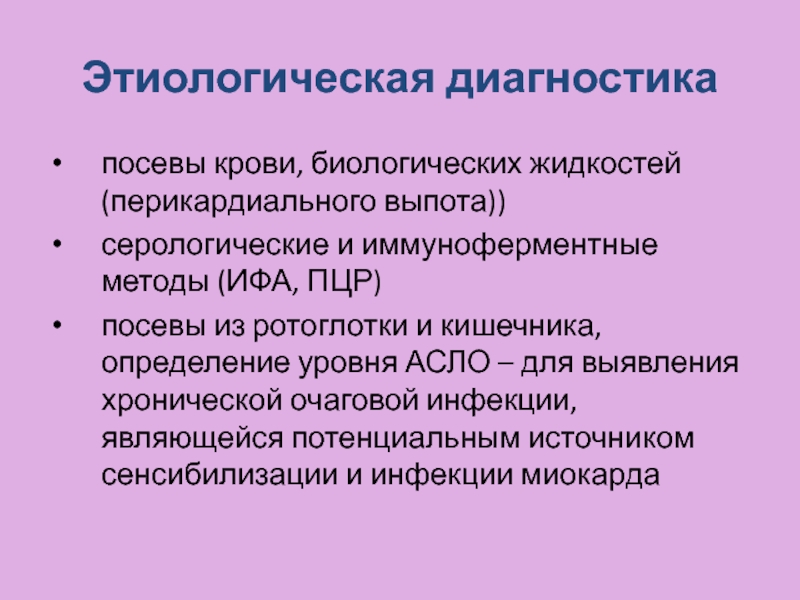 Этиологическая диагностика

• посевы крови, биологических жидкостей (перикардиального выпота))
• серологические и иммуноферментные методы (ИФА, ПЦР)
• посевы из ротоглотки и кишечника, определение уровня АСЛО – для выявления хронической очаговой инфекции, являющейся потенциальным источником сенсибилизации и инфекции миокарда